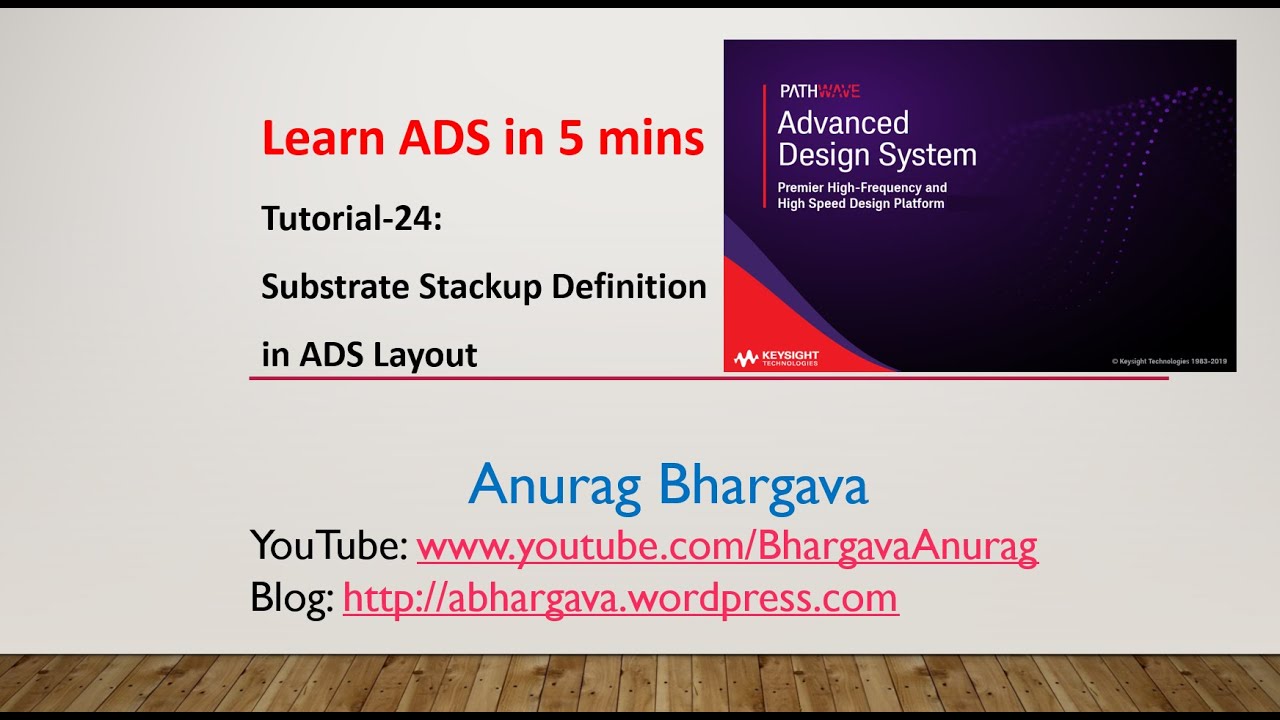 Learn ADS in 5 mins

Tutorial-24:

Substrate Stackup Definition in ADS Layout

PATHWAVE
Advanced Design System
Premier High-Frequency and High Speed Design Platform

KEYSIGHT TECHNOLOGIES

© Keysight Technologies 1983-2019

Anurag Bhargava
YouTube: www.youtube.com/BhargavaAnurag
Blog: http://abhargava.wordpress.com